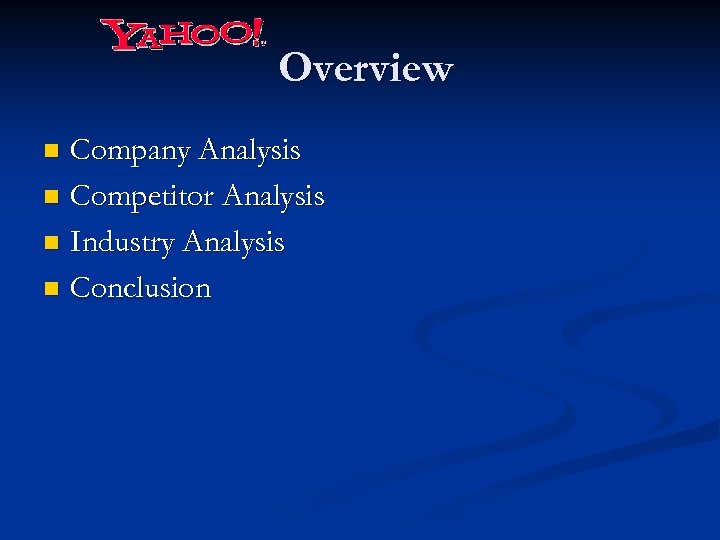 YAHOO!

Overview

- Company Analysis
- Competitor Analysis
- Industry Analysis
- Conclusion